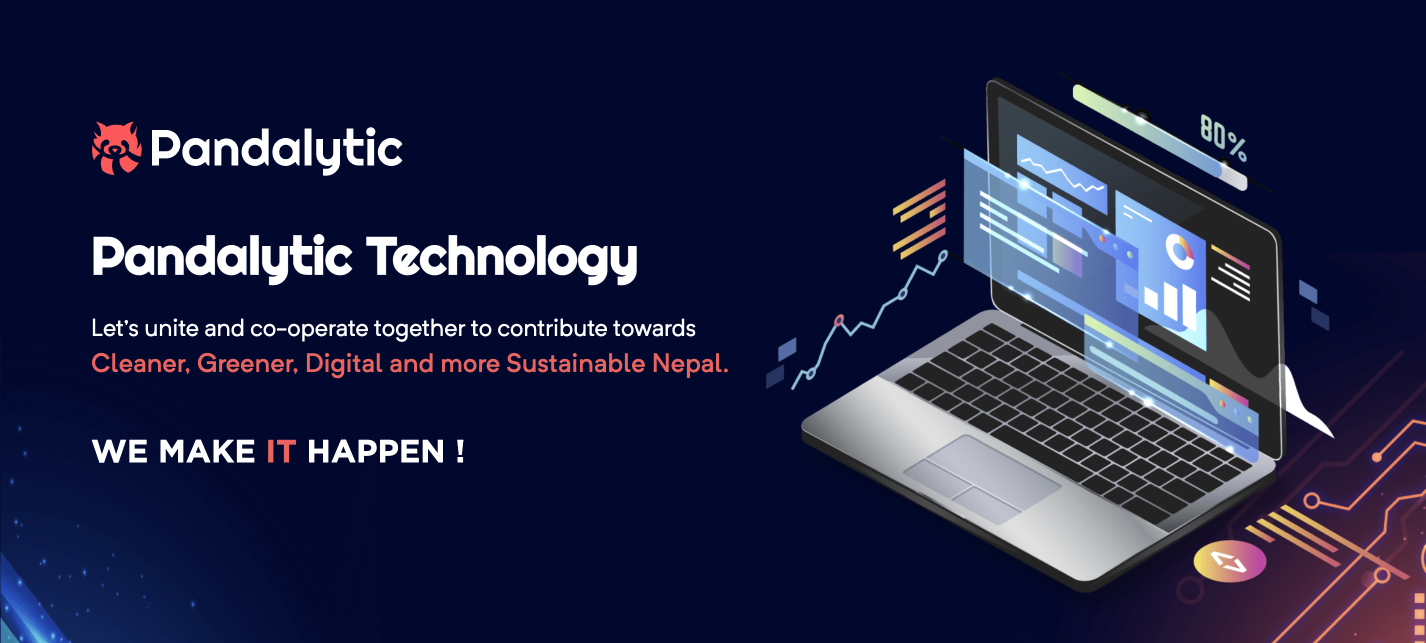 Pandalytic

Pandalytic Technology

Let's unite and co-operate together to contribute towards Cleaner, Greener, Digital and more Sustainable Nepal.

WE MAKE IT HAPPEN !

80%